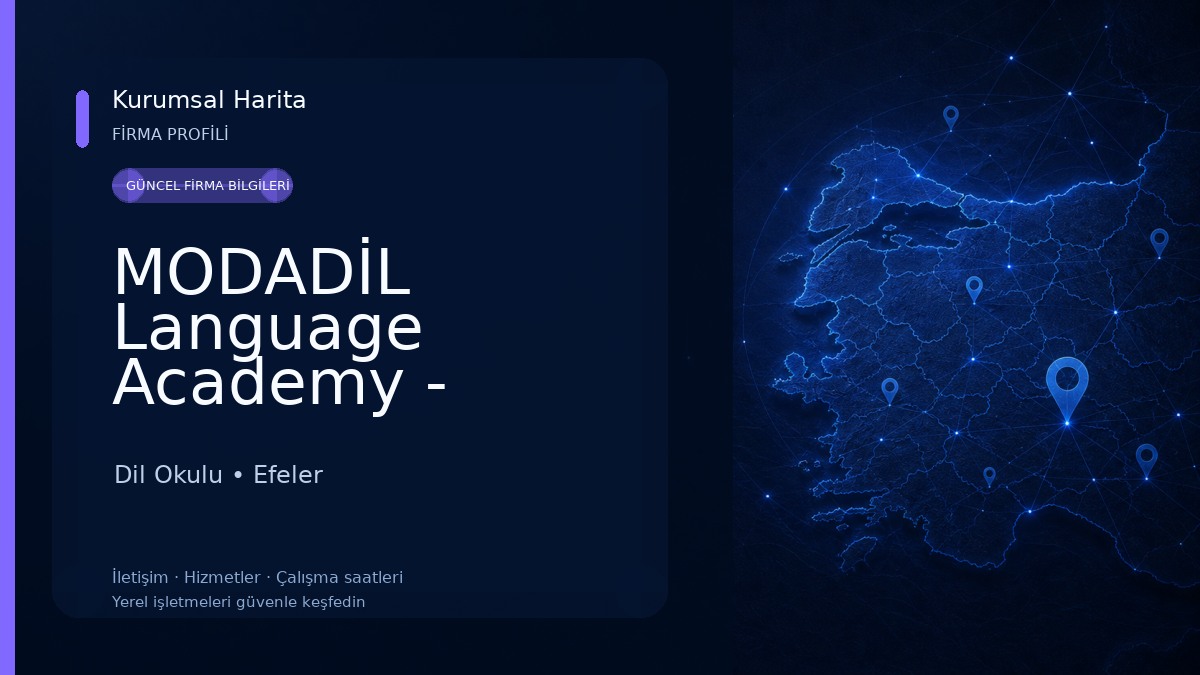 Kurumsal Harita
FİRMA PROFİLİ

GÜNCEL FİRMA BİLGİLERİ

MODADİL Language Academy -

Dil Okulu • Efeler

İletişim · Hizmetler · Çalışma saatleri
Yerel işletmeleri güvenle keşfedin